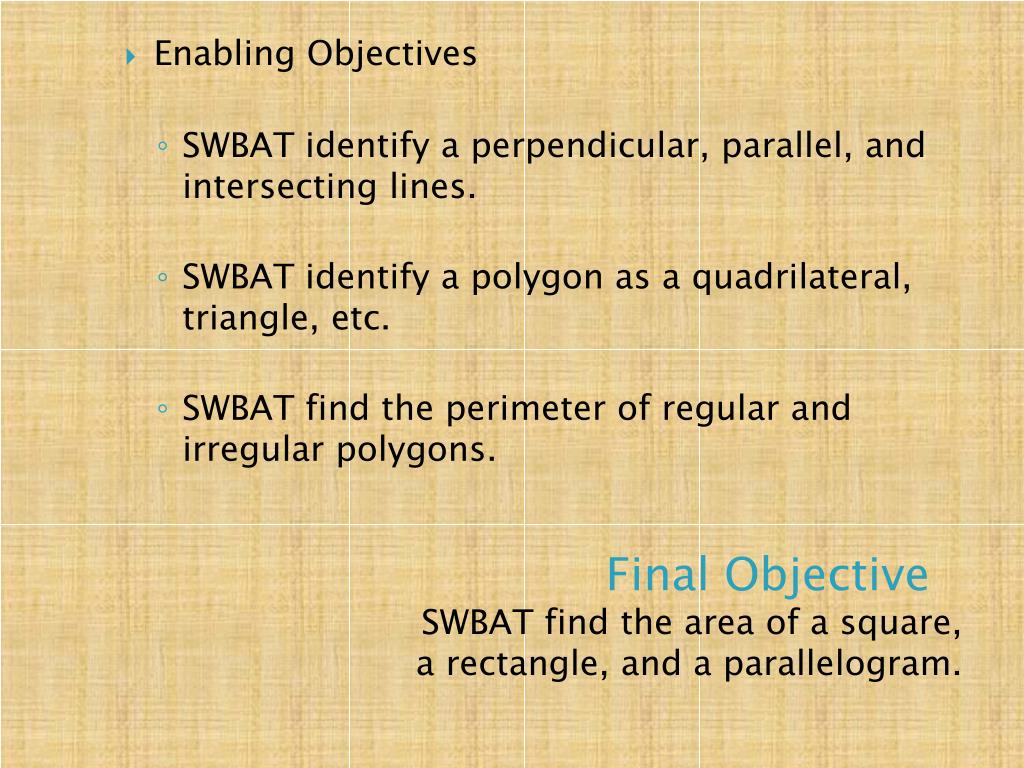 Enabling Objectives

SWBAT identify a perpendicular, parallel, and intersecting lines.

SWBAT identify a polygon as a quadrilateral, triangle, etc.

SWBAT find the perimeter of regular and irregular polygons.

Final Objective
SWBAT find the area of a square, a rectangle, and a parallelogram.